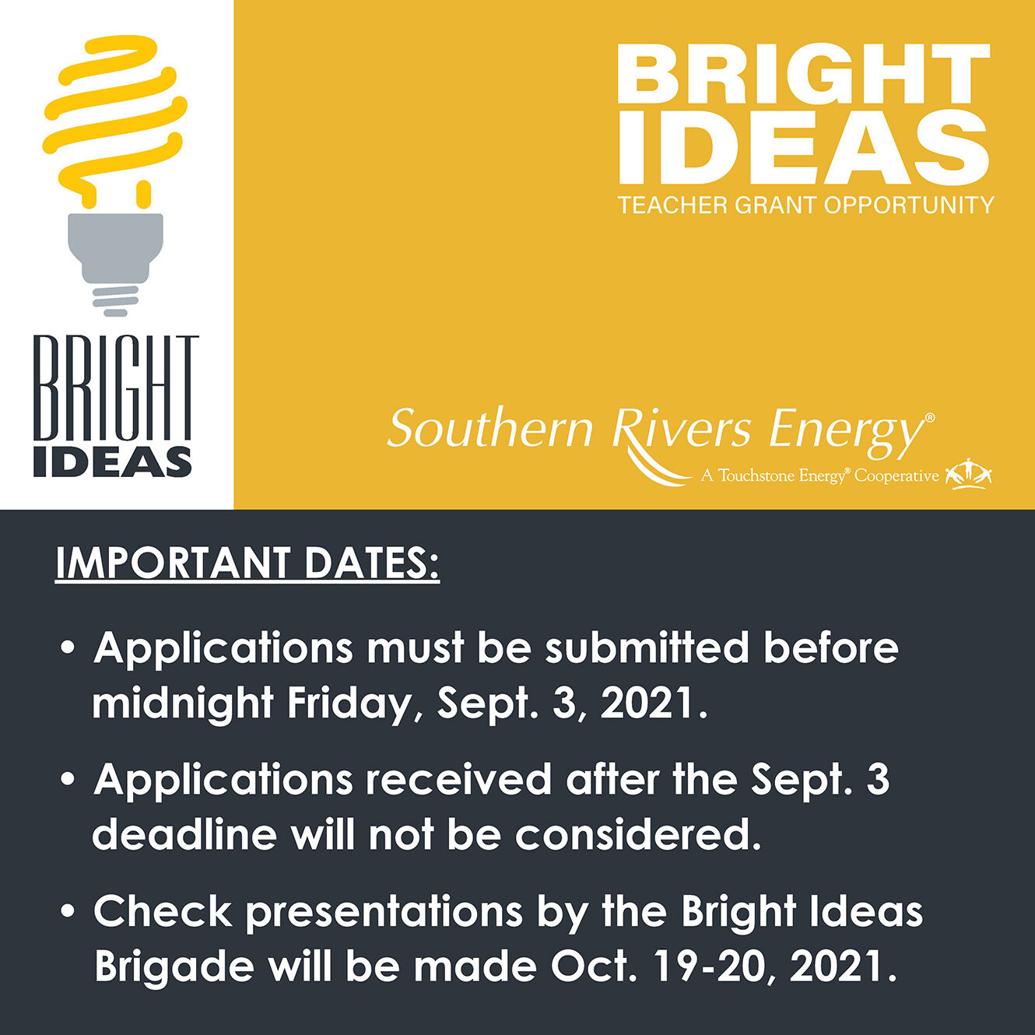 BRIGHT IDEAS

BRIGHT IDEAS
TEACHER GRANT OPPORTUNITY

Southern Rivers Energy®
A Touchstone Energy® Cooperative

IMPORTANT DATES:

• Applications must be submitted before midnight Friday, Sept. 3, 2021.

• Applications received after the Sept. 3 deadline will not be considered.

• Check presentations by the Bright Ideas Brigade will be made Oct. 19-20, 2021.